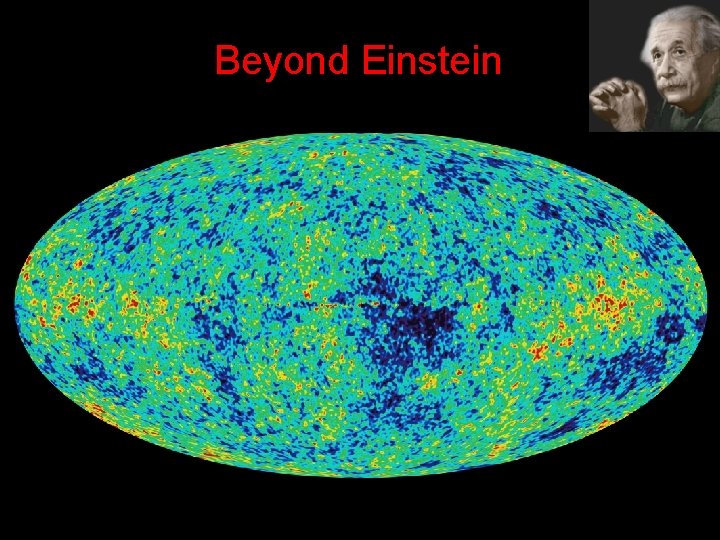 Beyond Einstein